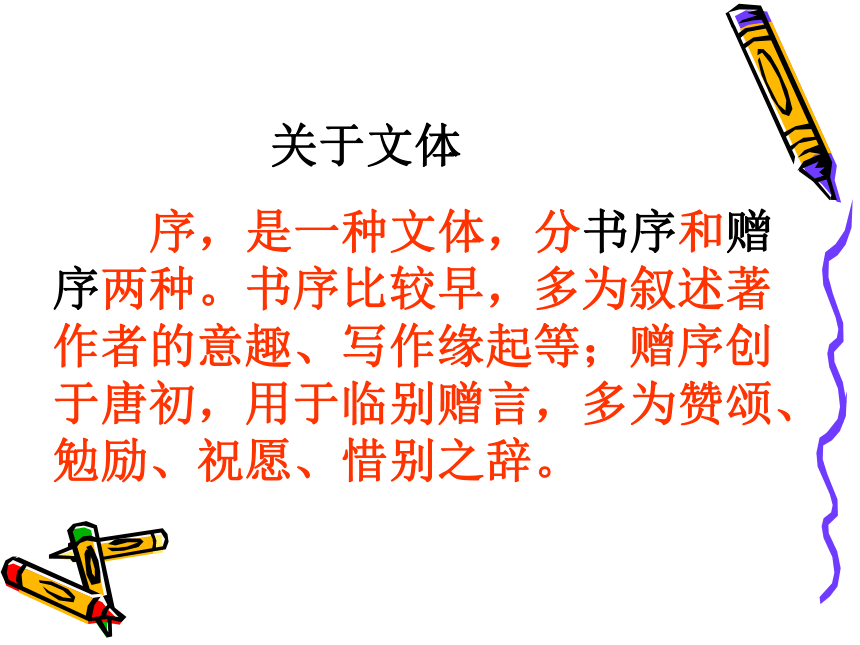 关于文体

序，是一种文体，分书序和赠序两种。书序比较早，多为叙述著作者的意趣、写作缘起等；赠序创于唐初，用于临别赠言，多为赞颂、勉励、祝愿、惜别之辞。